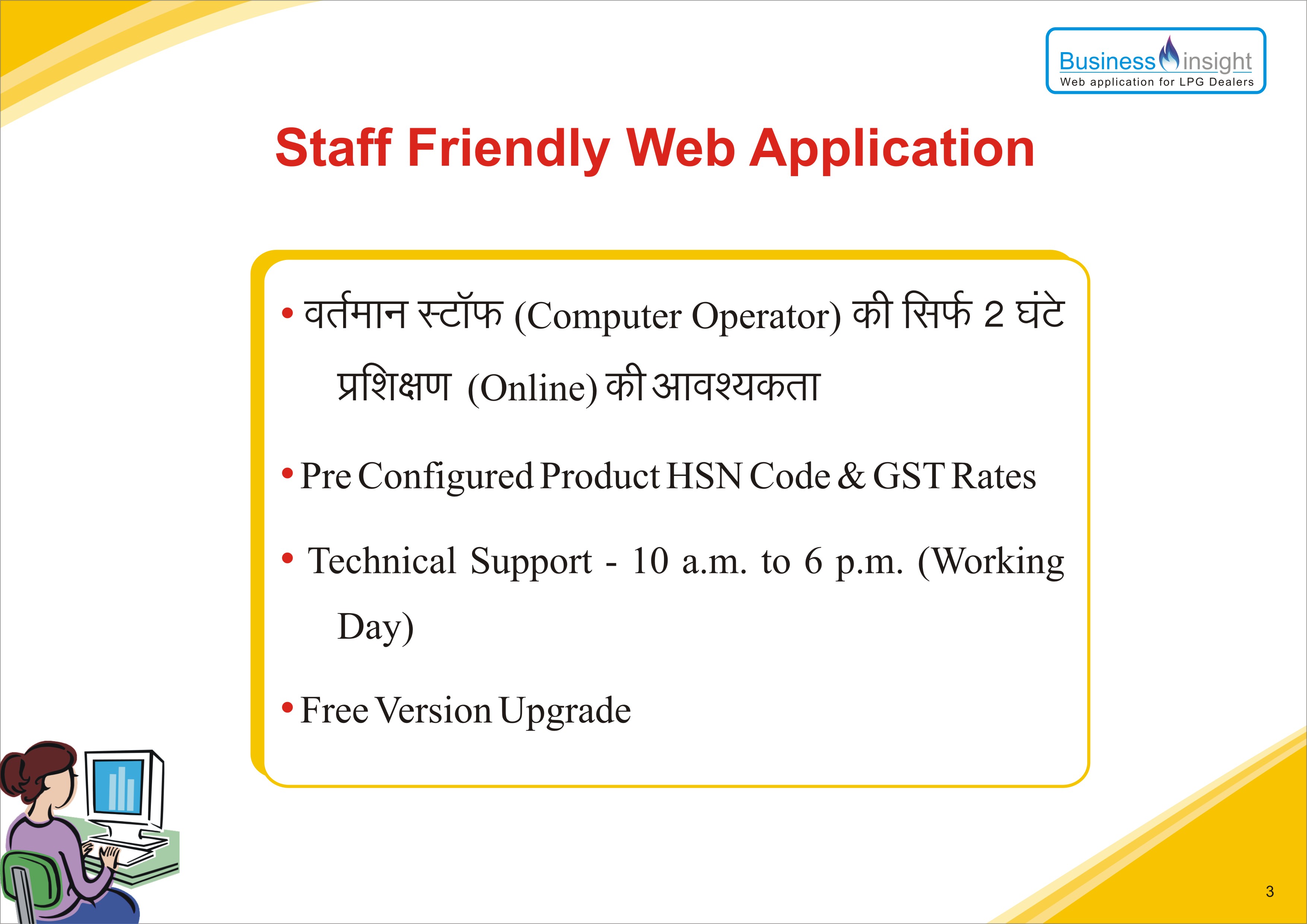 Business insight
Web application for LPG Dealers

Staff Friendly Web Application

• वर्तमान स्टॉफ (Computer Operator) की सिर्फ 2 घंटे प्रशिक्षण (Online) की आवश्यकता

• Pre Configured Product HSN Code & GST Rates

• Technical Support - 10 a.m. to 6 p.m. (Working Day)

• Free Version Upgrade

3